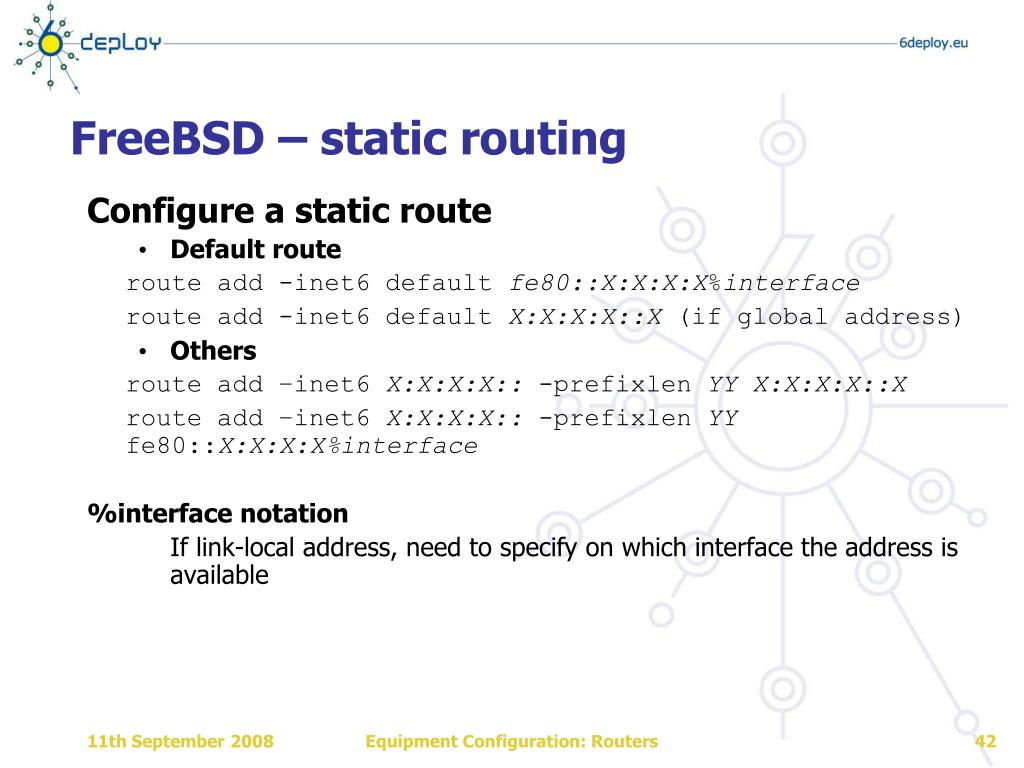 6deploy

6deploy.eu

FreeBSD – static routing

Configure a static route

• Default route

route add -inet6 default fe80::X:X:X:X%interface

route add -inet6 default X:X:X:X::X (if global address)

• Others

route add –inet6 X:X:X:X:: -prefixlen YY X:X:X:X::X

route add –inet6 X:X:X:X:: -prefixlen YY fe80::X:X:X:X%interface

%interface notation

If link-local address, need to specify on which interface the address is available

11th September 2008

Equipment Configuration: Routers

42